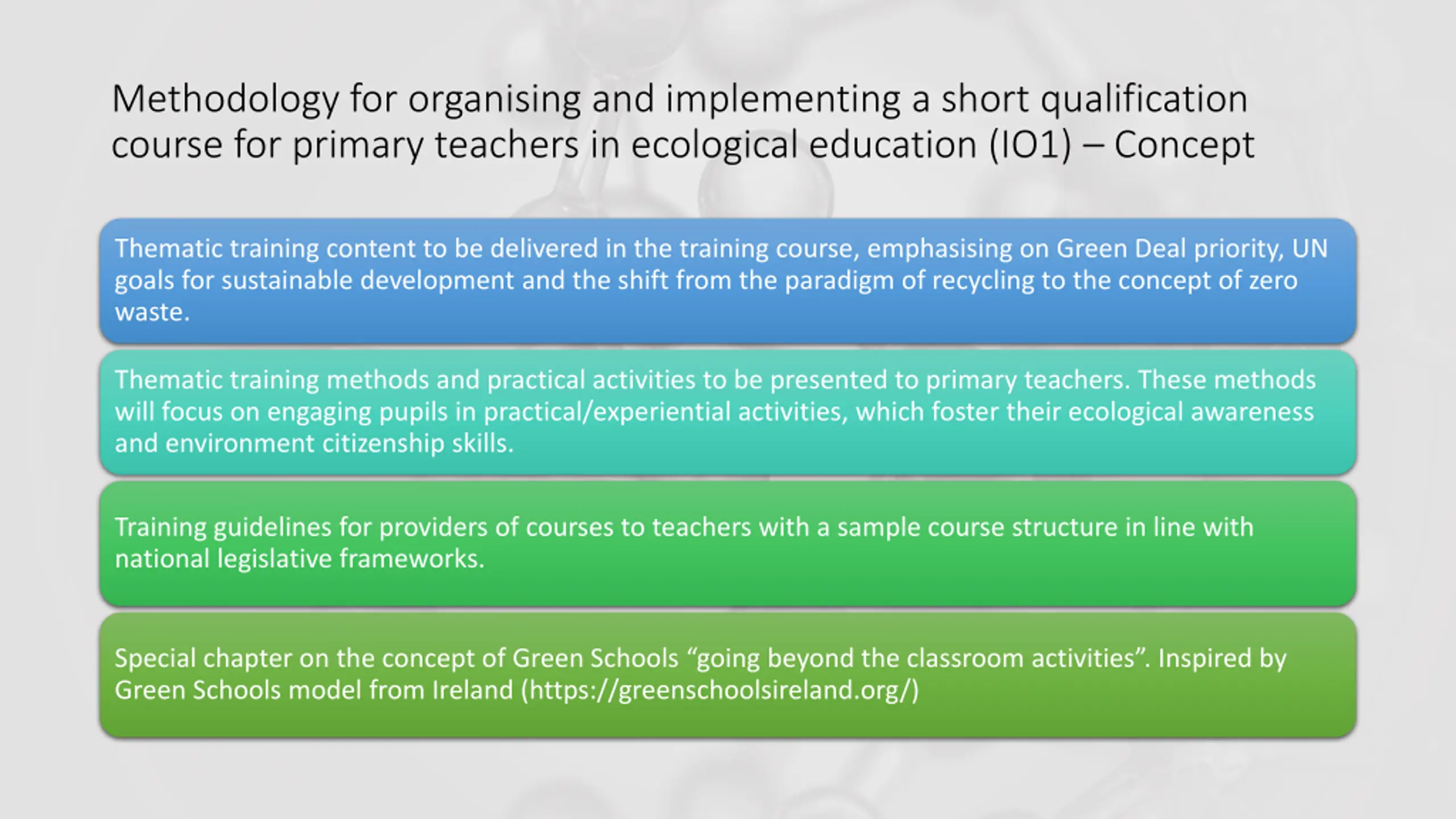 Methodology for organising and implementing a short qualification course for primary teachers in ecological education (IO1) – Concept

Thematic training content to be delivered in the training course, emphasising on Green Deal priority, UN goals for sustainable development and the shift from the paradigm of recycling to the concept of zero waste.

Thematic training methods and practical activities to be presented to primary teachers. These methods will focus on engaging pupils in practical/experiential activities, which foster their ecological awareness and environment citizenship skills.

Training guidelines for providers of courses to teachers with a sample course structure in line with national legislative frameworks.

Special chapter on the concept of Green Schools “going beyond the classroom activities”. Inspired by Green Schools model from Ireland (https://greenschoolsireland.org/)